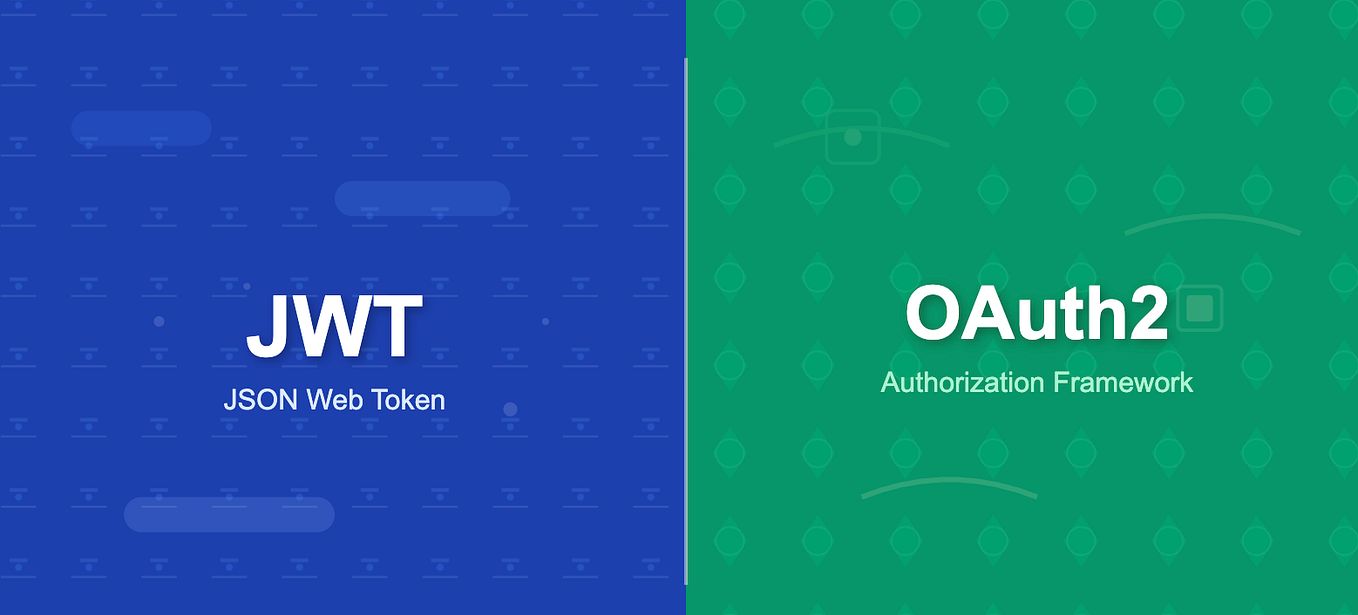 JWT
JSON Web Token

OAuth2
Authorization Framework